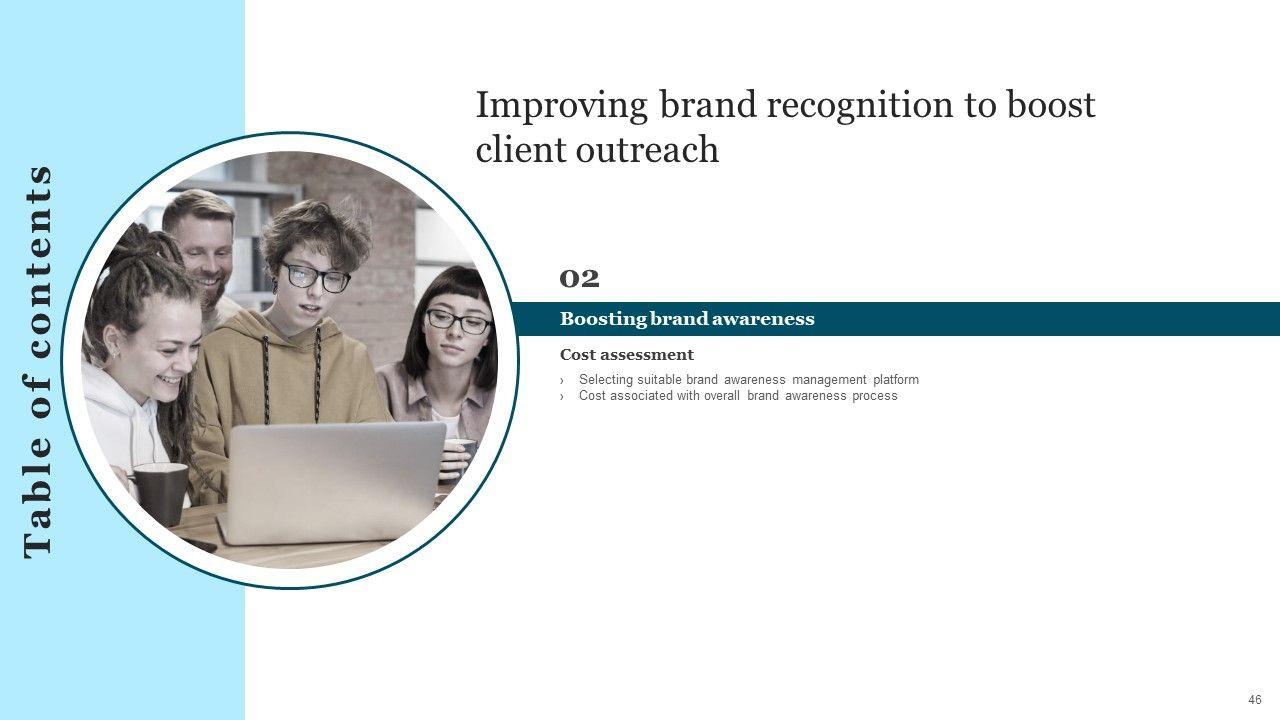 Table of contents

Improving brand recognition to boost client outreach

02

Boosting brand awareness

Cost assessment

› Selecting suitable brand awareness management platform
› Cost associated with overall brand awareness process

46